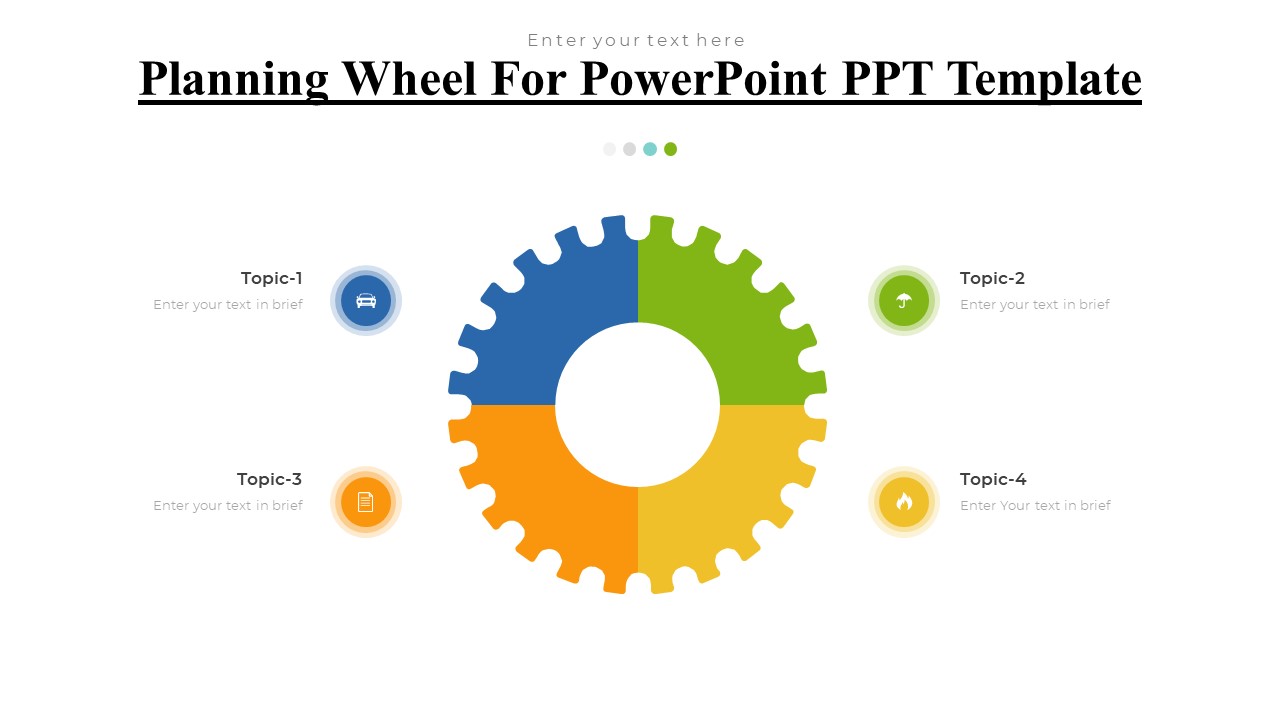 Enter your text here

Planning Wheel For PowerPoint PPT Template

Topic-1
Enter your text in brief

Topic-2
Enter your text in brief

Topic-3
Enter your text in brief

Topic-4
Enter Your text in brief